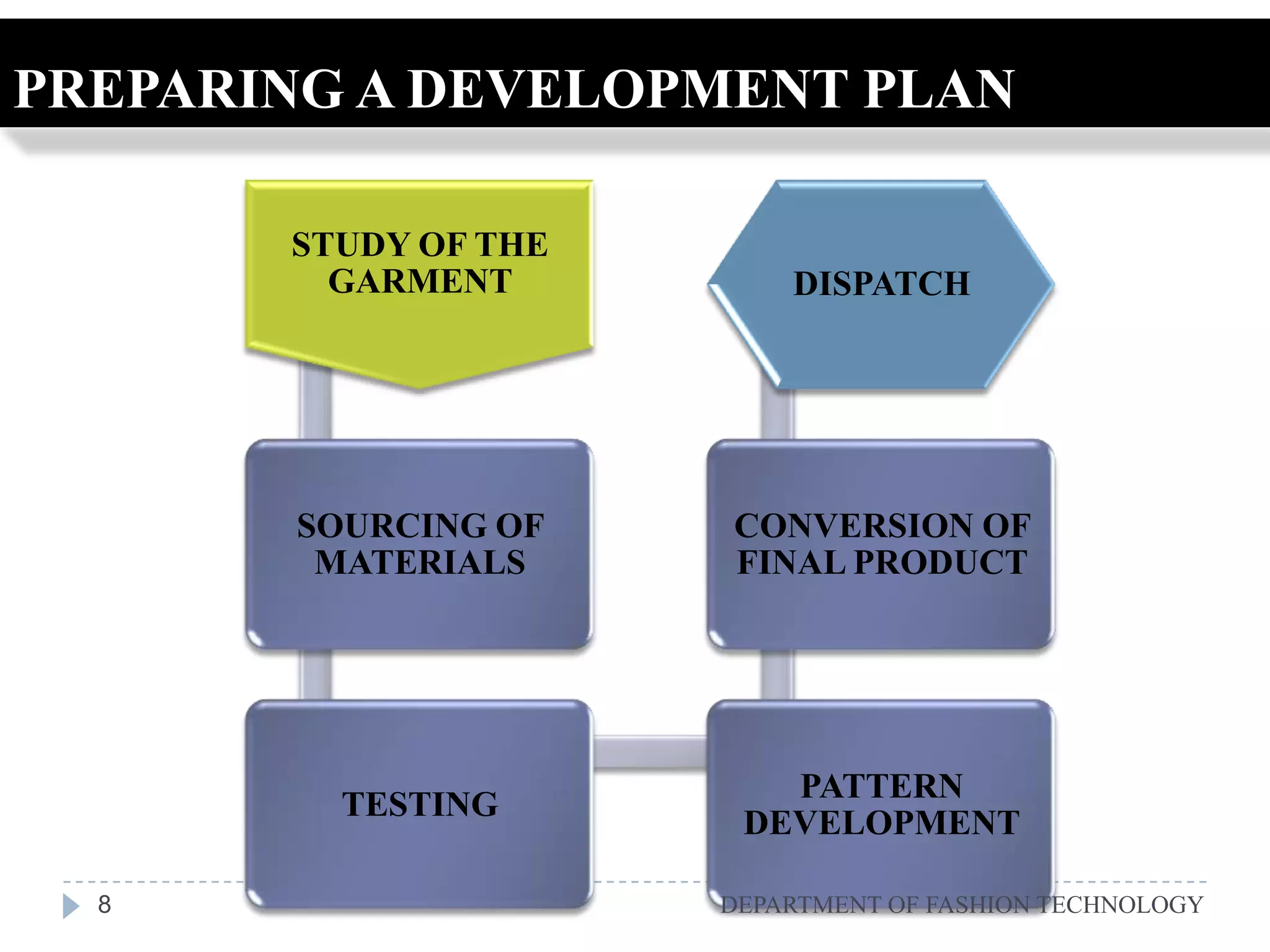 PREPARING A DEVELOPMENT PLAN

STUDY OF THE GARMENT

SOURCING OF MATERIALS

TESTING

PATTERN DEVELOPMENT

CONVERSION OF FINAL PRODUCT

DISPATCH

8

DEPARTMENT OF FASHION TECHNOLOGY